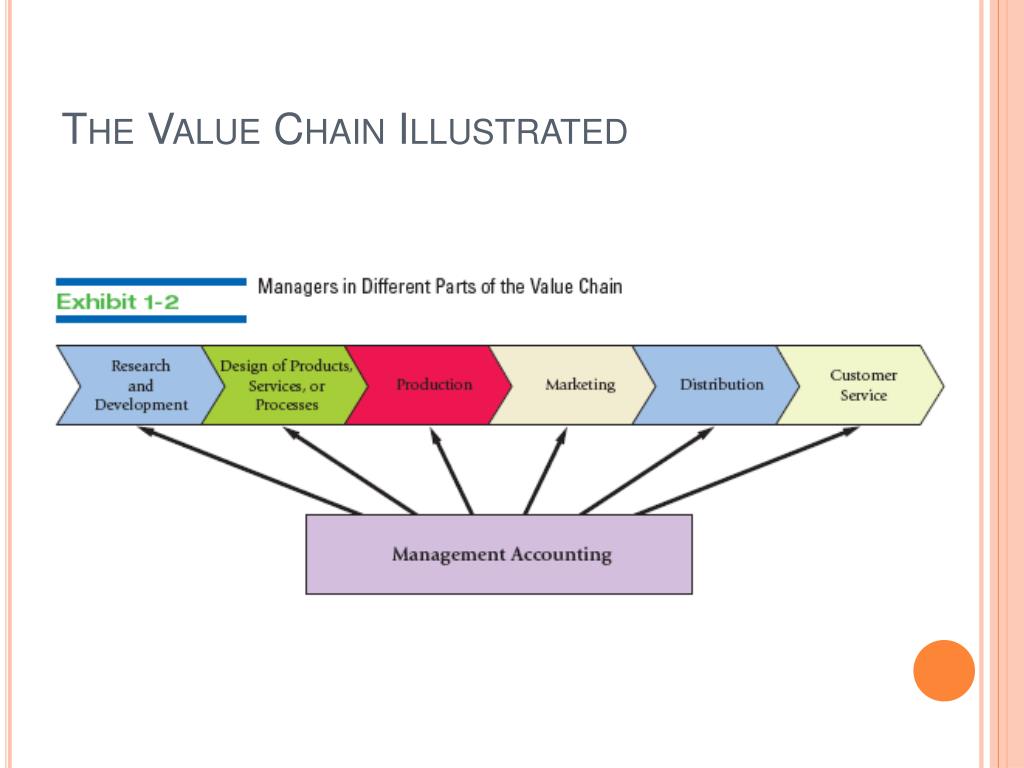 THE VALUE CHAIN ILLUSTRATED

Exhibit 1-2

Managers in Different Parts of the Value Chain

Research and Development

Design of Products, Services, or Processes

Production

Marketing

Distribution

Customer Service

Management Accounting